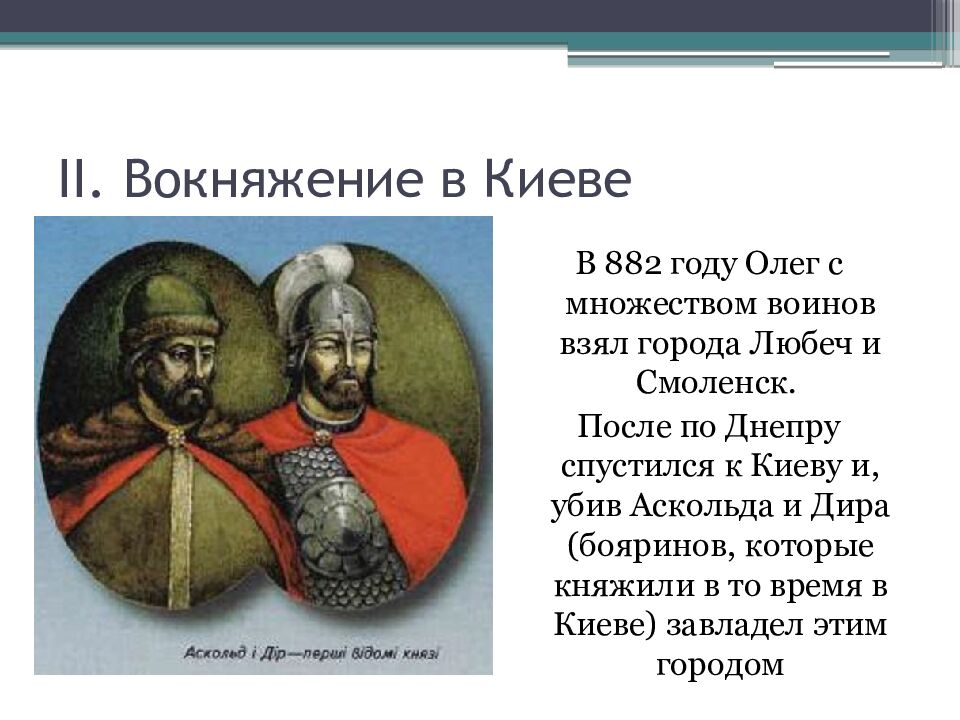 II. Вокняжение в Киеве

Аскольд і Дір—перші відомі князі

В 882 году Олег с множеством воинов взял города Любеч и Смоленск.

После по Днепру спустился к Киеву и, убив Аскольда и Дира (бояринов, которые княжили в то время в Киеве) завладел этим городом